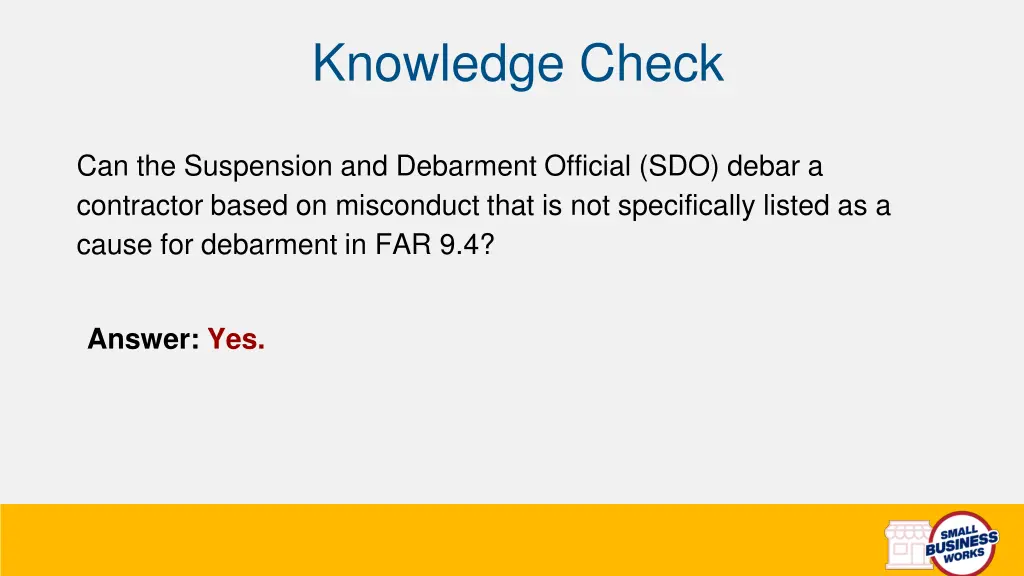 Knowledge Check

Can the Suspension and Debarment Official (SDO) debar a contractor based on misconduct that is not specifically listed as a cause for debarment in FAR 9.4?

Answer: Yes.

SMALL BUSINESS WORKS